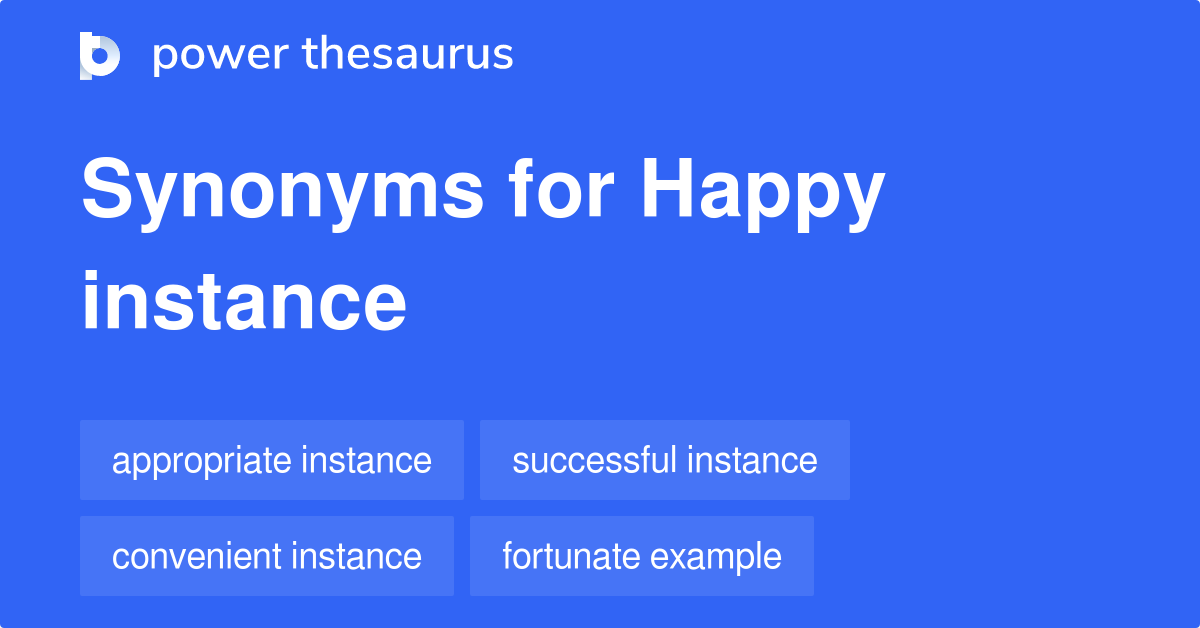 power thesaurus

Synonyms for Happy instance

appropriate instance

successful instance

convenient instance

fortunate example